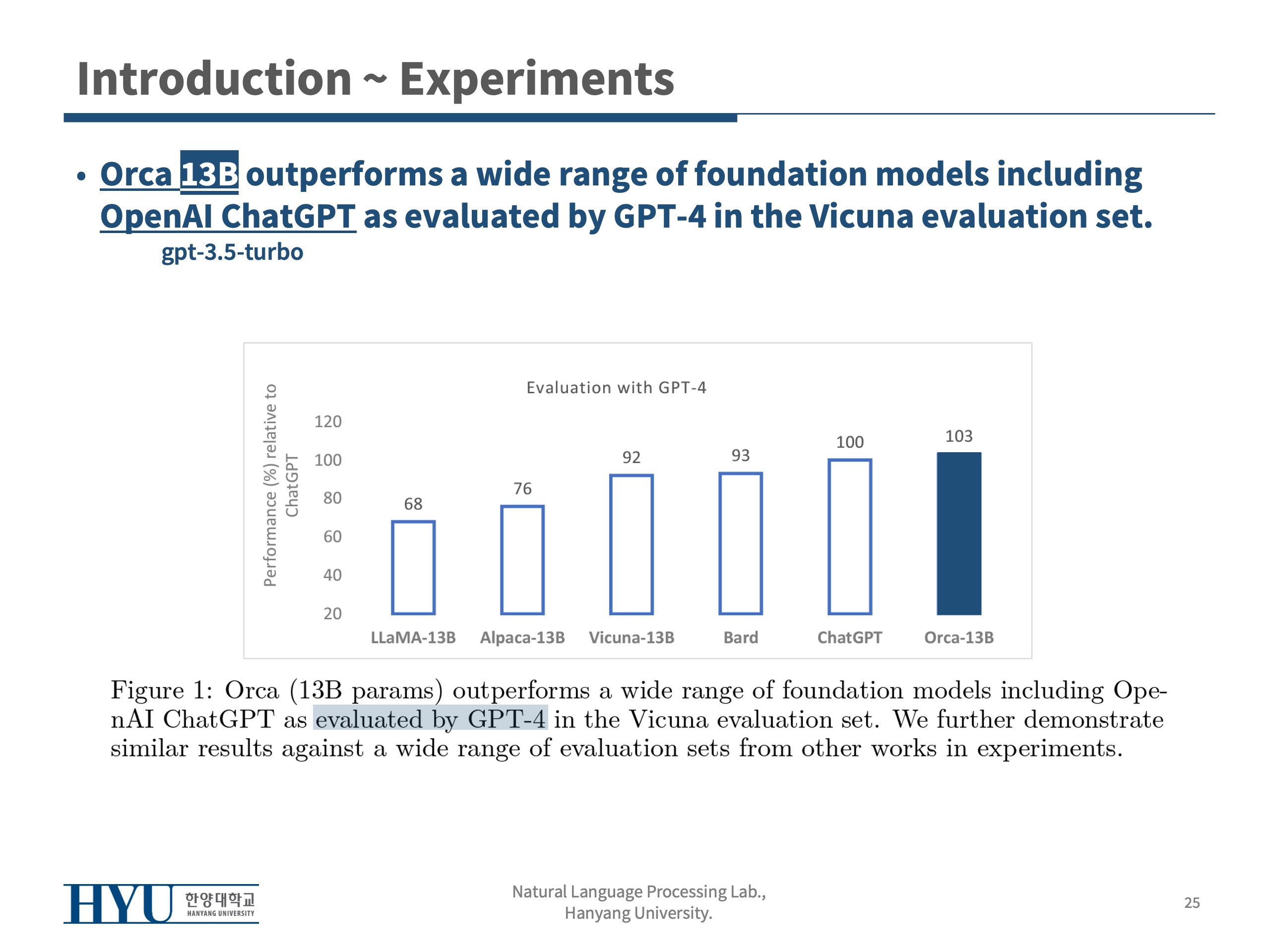 Introduction ~ Experiments

• Orca 13B outperforms a wide range of foundation models including OpenAI ChatGPT as evaluated by GPT-4 in the Vicuna evaluation set.
gpt-3.5-turbo

Evaluation with GPT-4

Performance (%) relative to ChatGPT

120
100
80
60
40
20

68
76
92
93
100
103

LLaMA-13B
Alpaca-13B
Vicuna-13B
Bard
ChatGPT
Orca-13B

Figure 1: Orca (13B params) outperforms a wide range of foundation models including OpenAI ChatGPT as evaluated by GPT-4 in the Vicuna evaluation set. We further demonstrate similar results against a wide range of evaluation sets from other works in experiments.

HYU 한양대학교 HANYANG UNIVERSITY

Natural Language Processing Lab., Hanyang University.

25